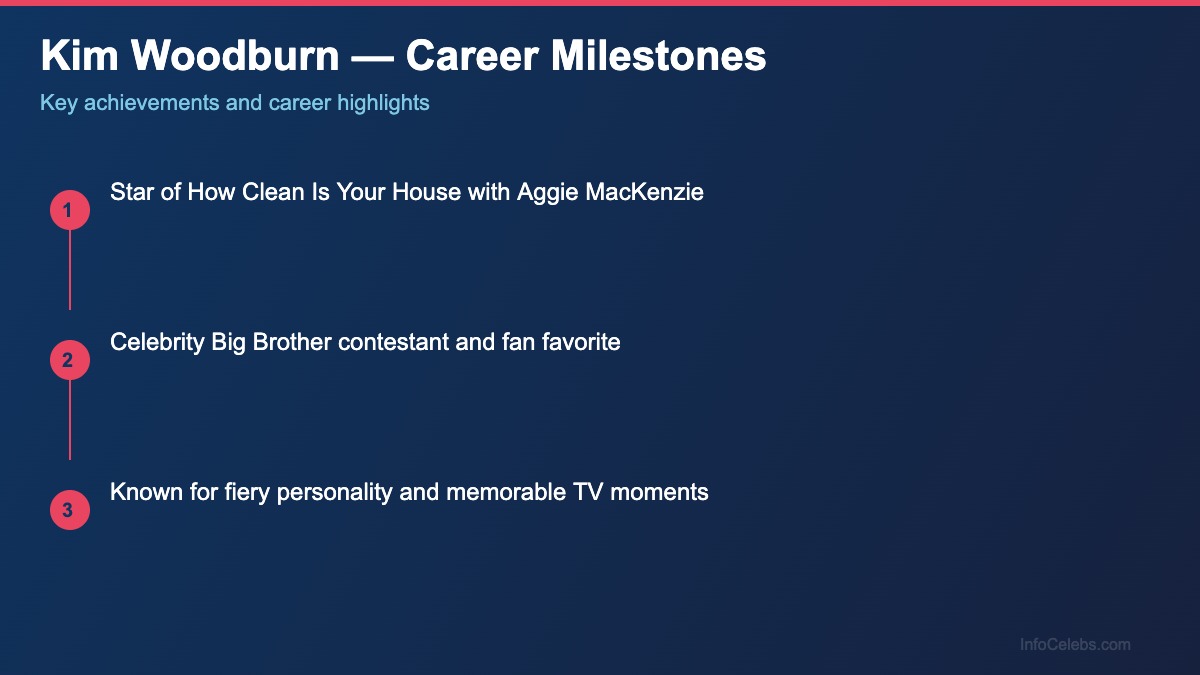 Kim Woodburn — Career Milestones

Key achievements and career highlights

1
Star of How Clean Is Your House with Aggie MacKenzie

2
Celebrity Big Brother contestant and fan favorite

3
Known for fiery personality and memorable TV moments

InfoCelebs.com